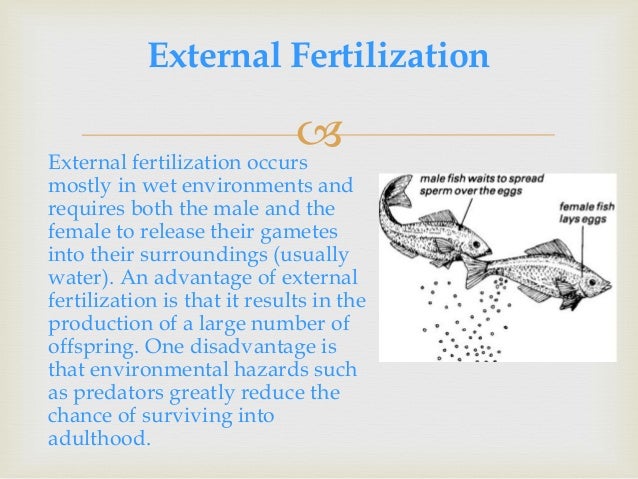 External Fertilization

External fertilization occurs mostly in wet environments and requires both the male and the female to release their gametes into their surroundings (usually water). An advantage of external fertilization is that it results in the production of a large number of offspring. One disadvantage is that environmental hazards such as predators greatly reduce the chance of surviving into adulthood.

male fish waits to spread sperm over the eggs

female fish lays eggs